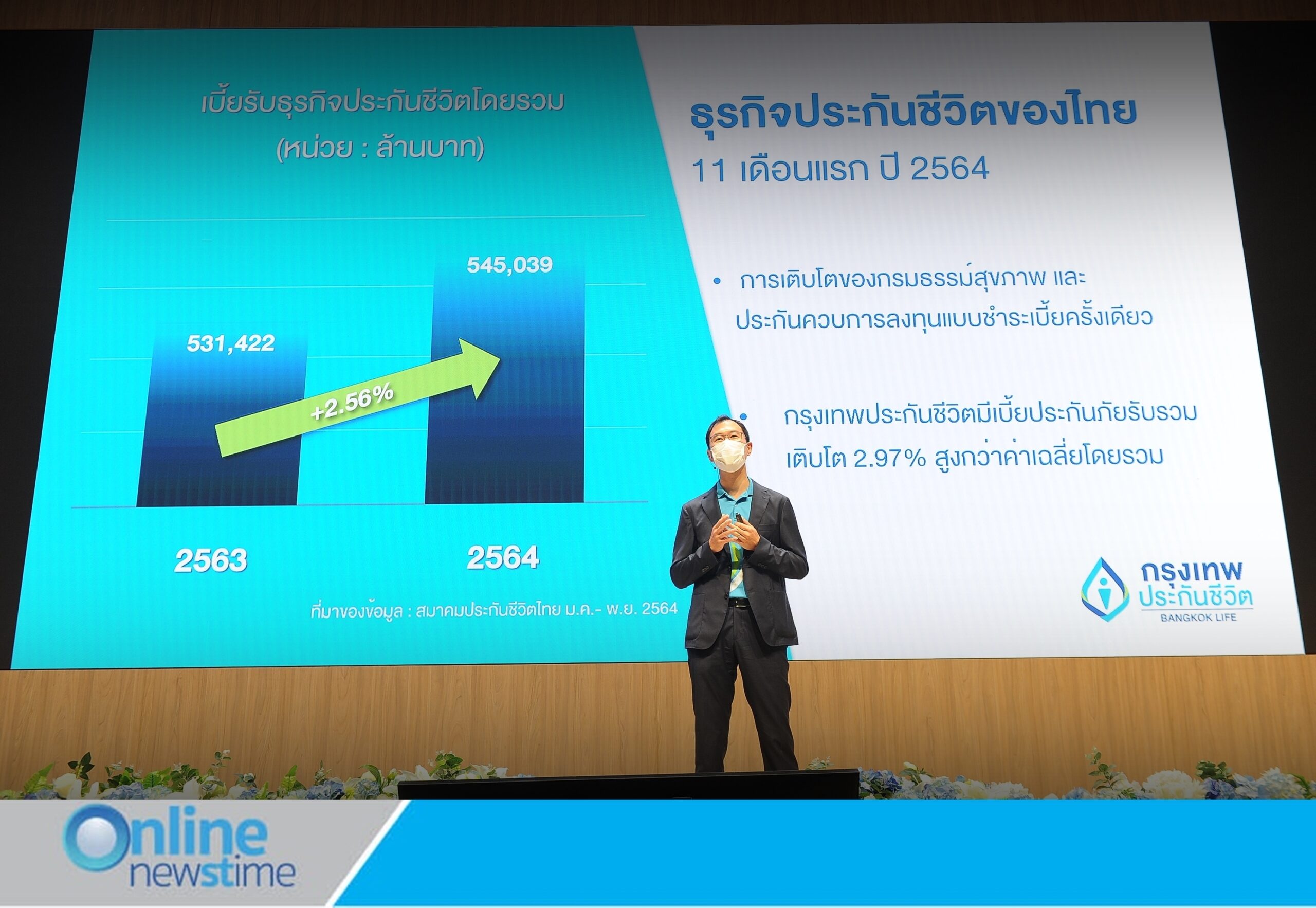 เบี้ยรับธุรกิจประกันชีวิตโดยรวม
(หน่วย : ล้านบาท)

545,039

531,422

+2.56%

2563

2564

ที่มาของข้อมูล : สมาคมประกันชีวิตไทย ม.ค.- พ.ย. 2564

ธุรกิจประกันชีวิตของไทย
11 เดือนแรก ปี 2564

• การเติบโตของกรมธรรม์สุขภาพ และ ประกันควบการลงทุนแบบชำระเบี้ยครั้งเดียว

• กรุงเทพประกันชีวิตมีเบี้ยประกันภัยรับรวม เติบโต 2.97% สูงกว่าค่าเฉลี่ยโดยรวม

กรุงเทพ
ประกันชีวิต
BANGKOK LIFE

Online newstime